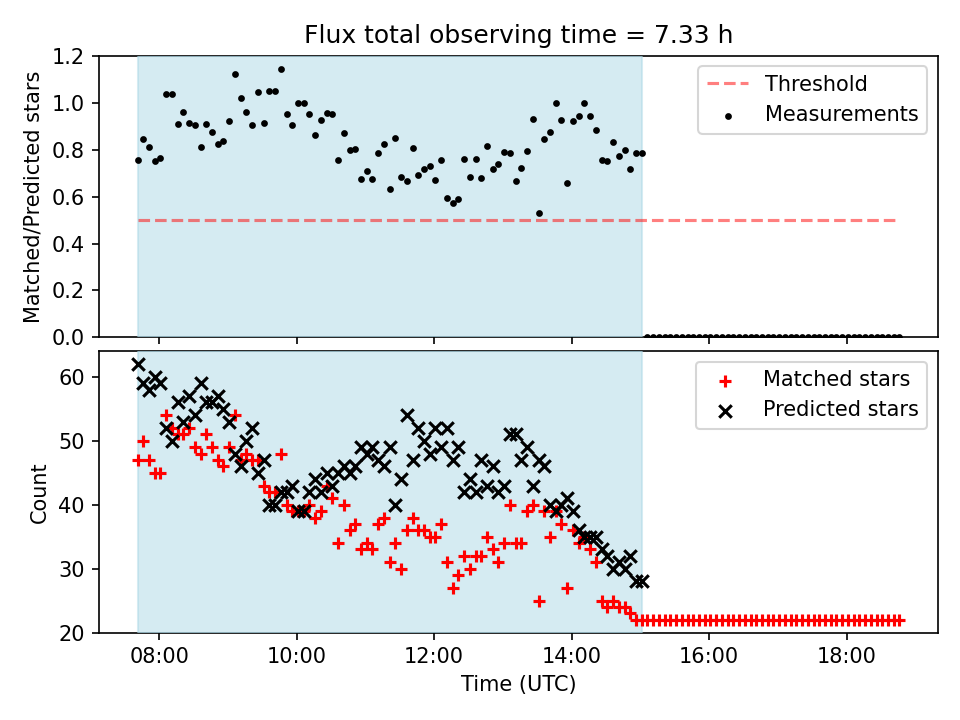 Flux total observing time = 7.33 h

Matched/Predicted stars

1.2
1.0
0.8
0.6
0.4
0.2
0.0

Threshold
Measurements

Count

60
50
40
30
20

Matched stars
Predicted stars

08:00
10:00
12:00
14:00
16:00
18:00

Time (UTC)